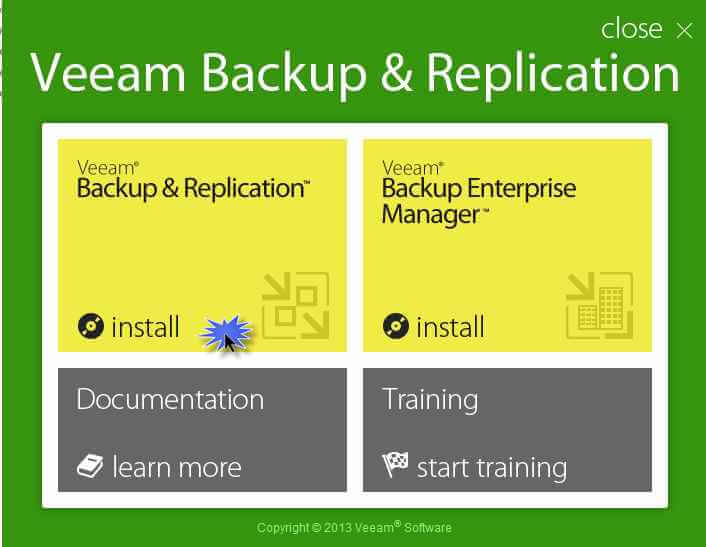 close ×

Veeam Backup & Replication

Veeam®
Backup & Replication™

install

Veeam®
Backup Enterprise Manager™

install

Documentation

learn more

Training

start training

Copyright © 2013 Veeam® Software